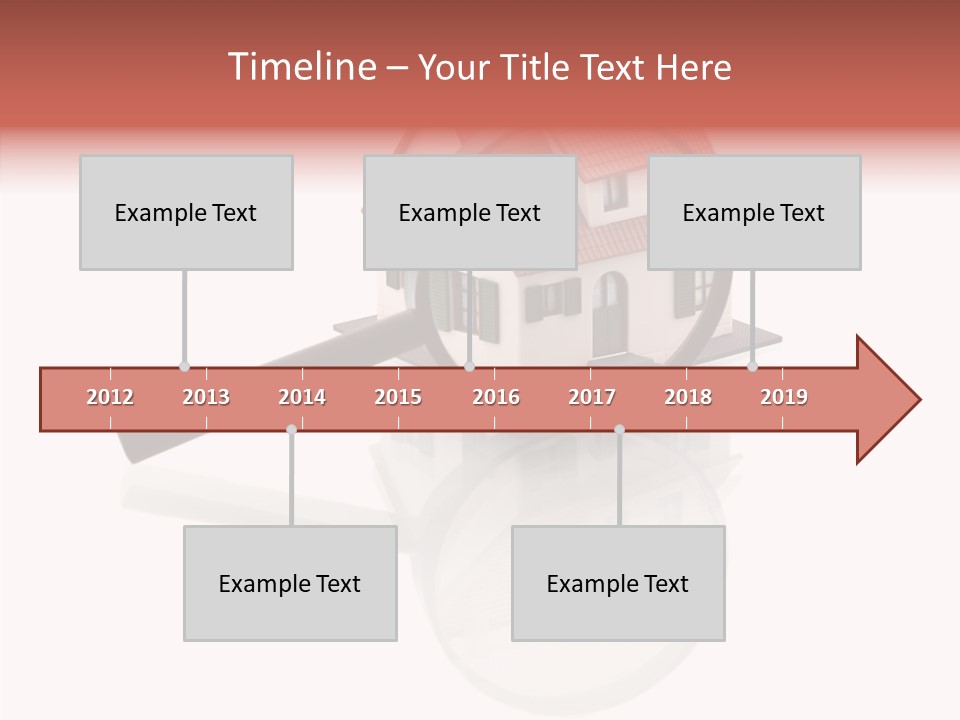 Timeline – Your Title Text Here

Example Text

Example Text

Example Text

2012 2013 2014 2015 2016 2017 2018 2019

Example Text

Example Text